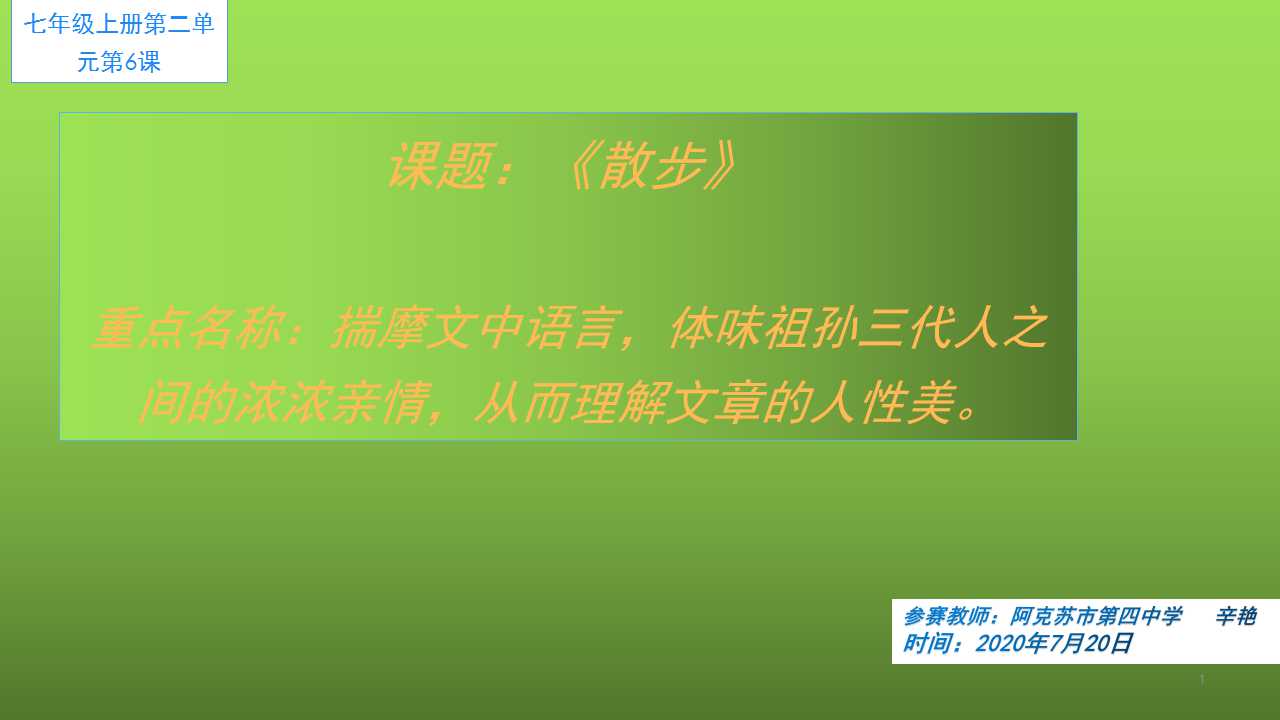 七年级上册第二单元第6课

课题：《散步》

重点名称：揣摩文中语言，体味祖孙三代人之间的浓浓亲情，从而理解文章的人性美。

参赛教师：阿克苏市第四中学　辛艳
时间：2020年7月20日

1